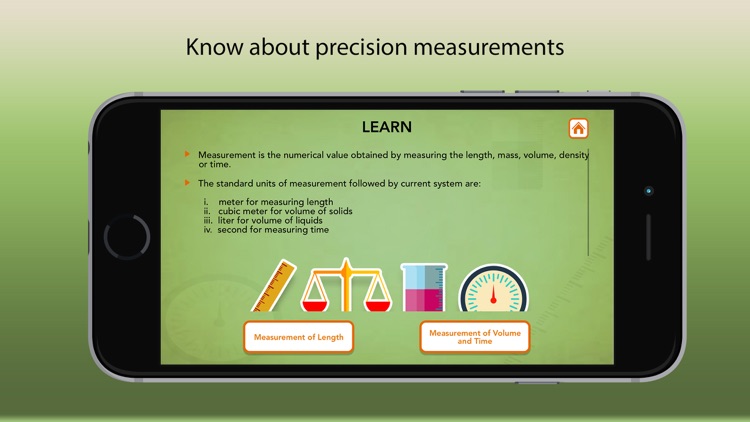 Know about precision measurements

LEARN

Measurement is the numerical value obtained by measuring the length, mass, volume, density or time.

The standard units of measurement followed by current system are:

i. meter for measuring length
ii. cubic meter for volume of solids
iii. liter for volume of liquids
iv. second for measuring time

Measurement of Length

Measurement of Volume and Time